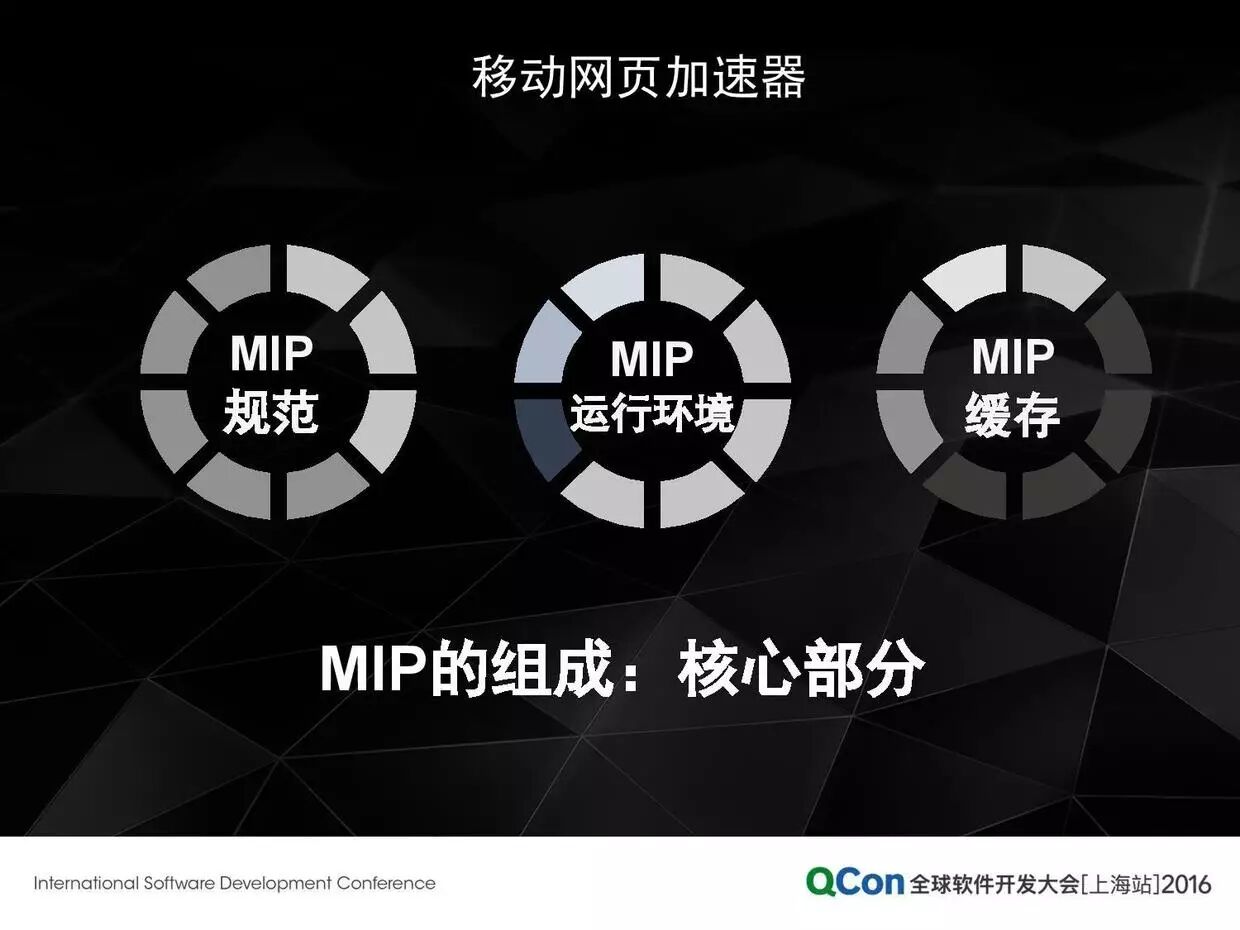 移动网页加速器

MIP
规范

MIP
运行环境

MIP
缓存

MIP的组成：核心部分

International Software Development Conference

QCon 全球软件开发大会[上海站]2016